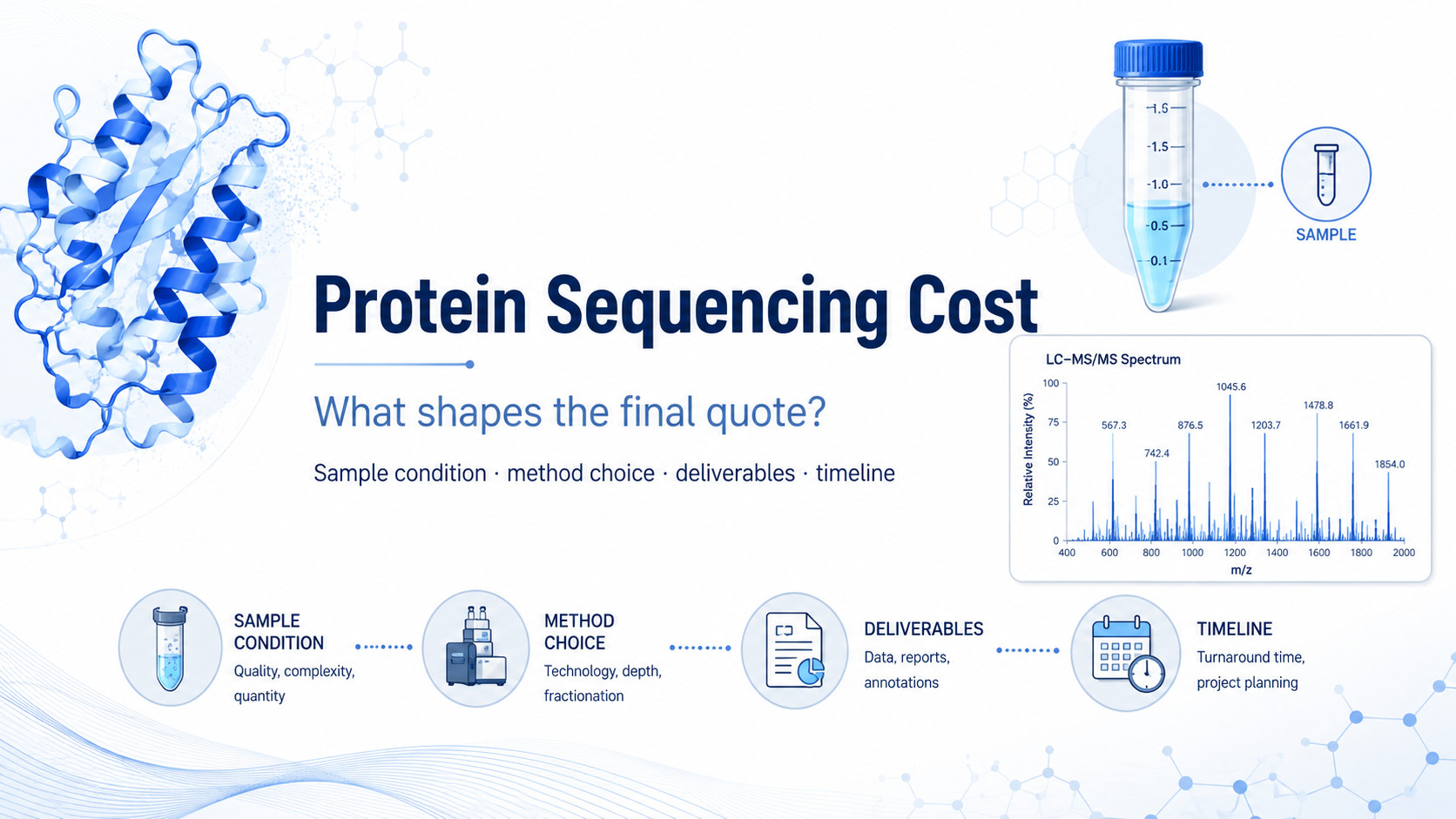 -1.5
-1.5
-1.0
-0.5
-0.1

SAMPLE

Protein Sequencing Cost

What shapes the final quote?

Sample condition · method choice · deliverables · timeline

LC–MS/MS Spectrum

Relative Intensity (%)
100
75
50
25
0
567.3
742.4
876.5
1045.6
1203.7
1478.8
1661.9
1854.0
400 600 800 1000 1200 1400 1600 1800 2000
m/z

SAMPLE CONDITION
Quality, complexity, quantity

METHOD CHOICE
Technology, depth, fractionation

DELIVERABLES
Data, reports, annotations

TIMELINE
Turnaround time, project planning